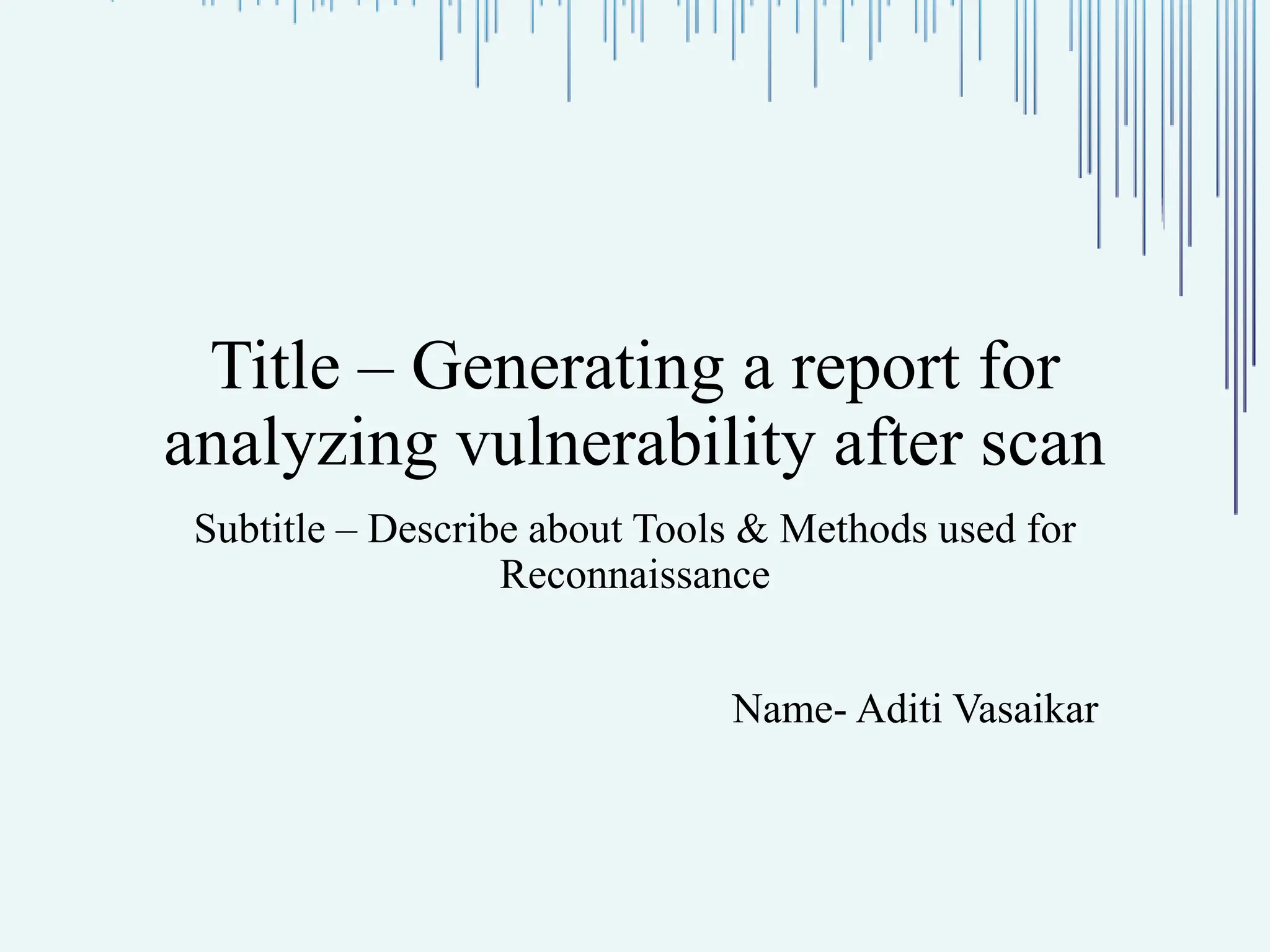 Title – Generating a report for analyzing vulnerability after scan

Subtitle – Describe about Tools & Methods used for Reconnaissance

Name- Aditi Vasaikar